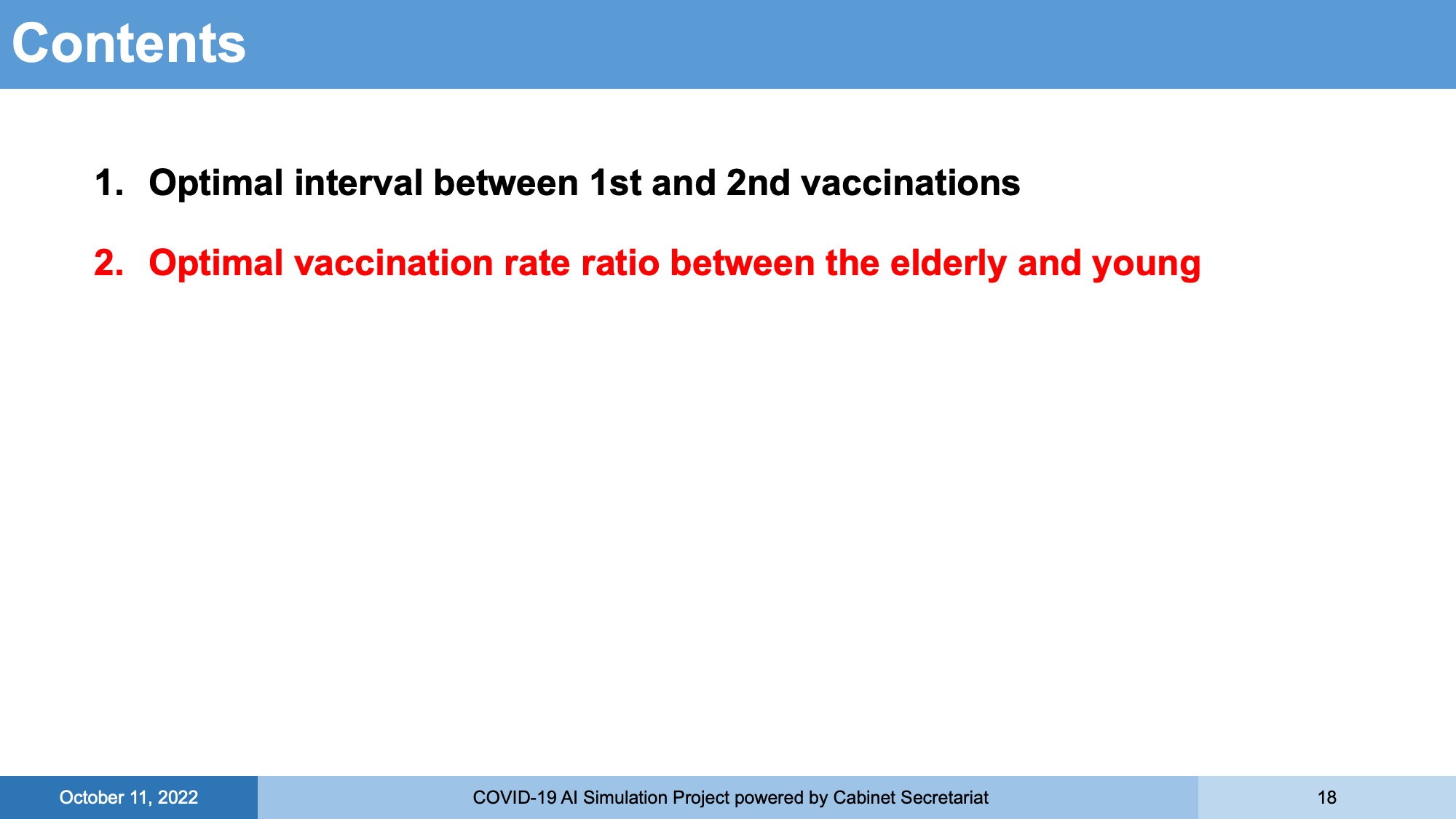 Contents

1. Optimal interval between 1st and 2nd vaccinations

2. Optimal vaccination rate ratio between the elderly and young

October 11, 2022

COVID-19 AI Simulation Project powered by Cabinet Secretariat

18